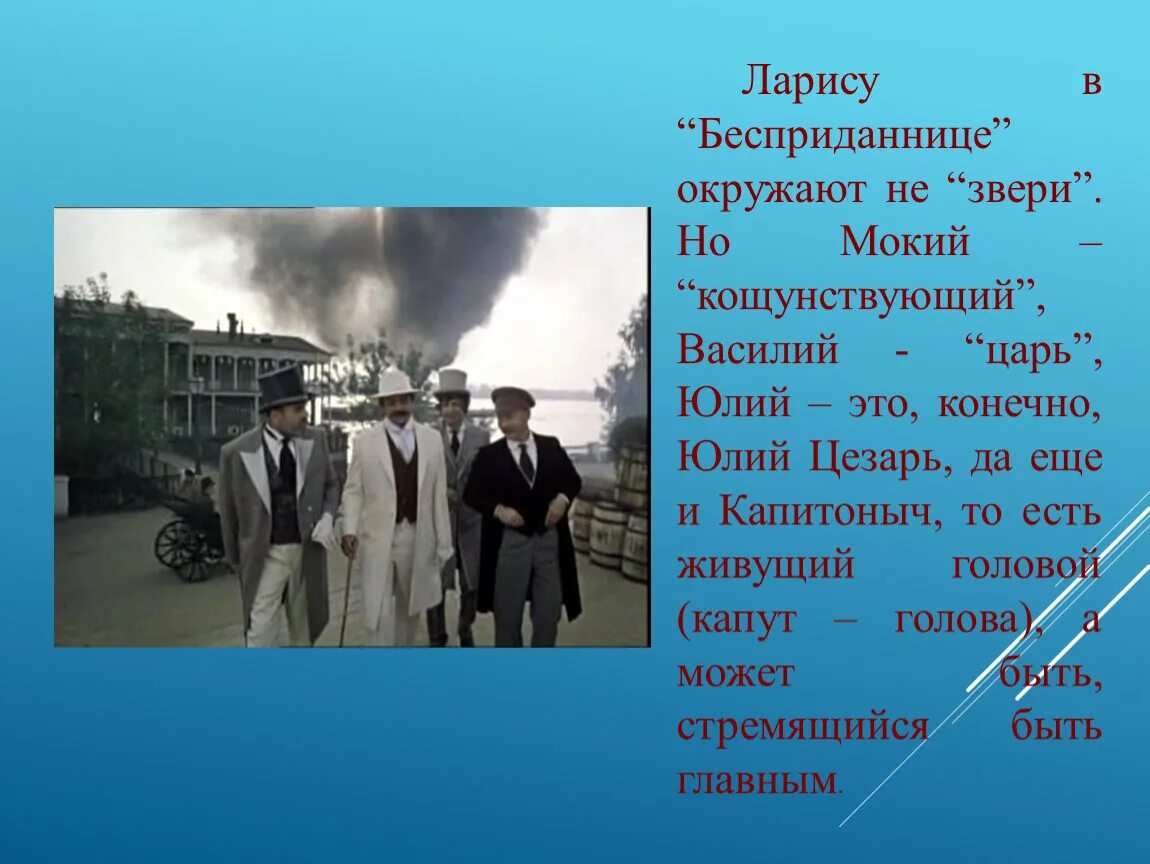 Ларису в “Бесприданнице” окружают не “звери”. Но Мокий – “кощунствующий”, Василий - “царь”, Юлий – это, конечно, Юлий Цезарь, да еще и Капитоныч, то есть живущий головой (капут – голова), а может быть, стремящийся быть главным.